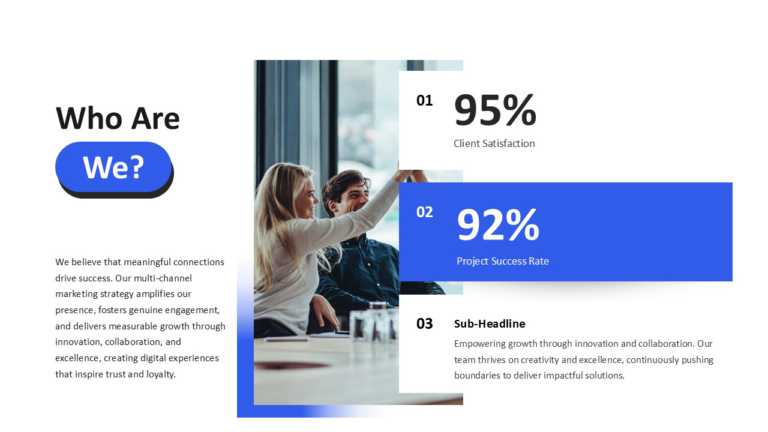 Who Are

We?

We believe that meaningful connections drive success. Our multi-channel marketing strategy amplifies our presence, fosters genuine engagement, and delivers measurable growth through innovation, collaboration, and excellence, creating digital experiences that inspire trust and loyalty.

01 95%

Client Satisfaction

02 92%

Project Success Rate

03 Sub-Headline

Empowering growth through innovation and collaboration. Our team thrives on creativity and excellence, continuously pushing boundaries to deliver impactful solutions.